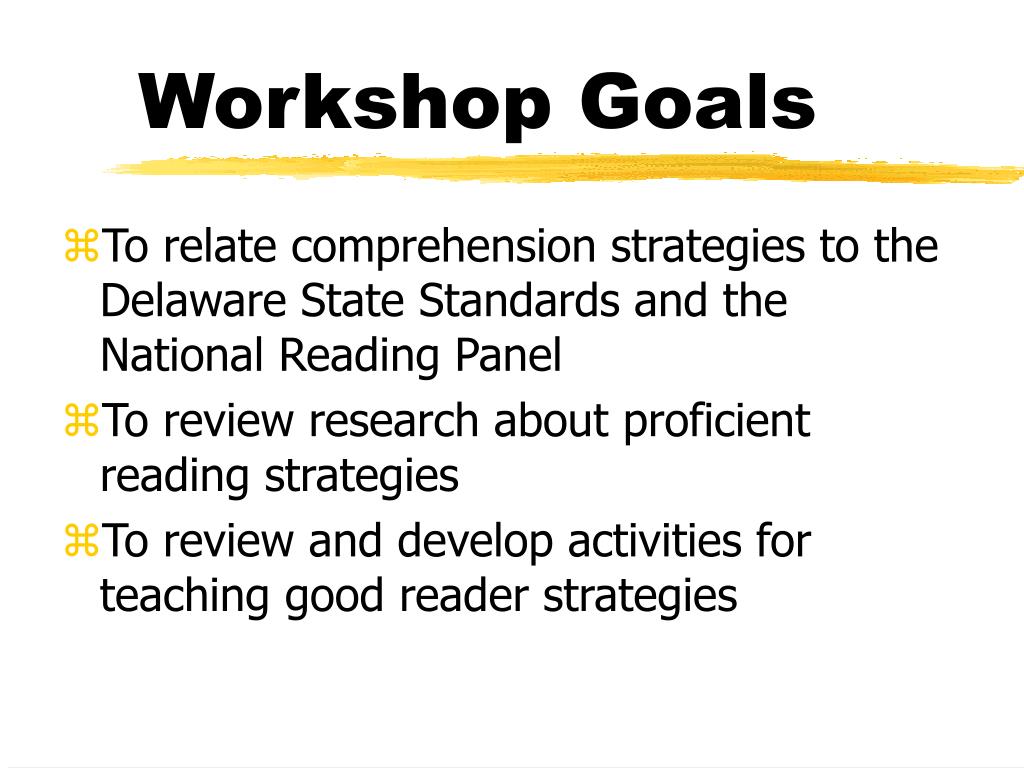 Workshop Goals

⌘To relate comprehension strategies to the Delaware State Standards and the National Reading Panel

⌘To review research about proficient reading strategies

⌘To review and develop activities for teaching good reader strategies